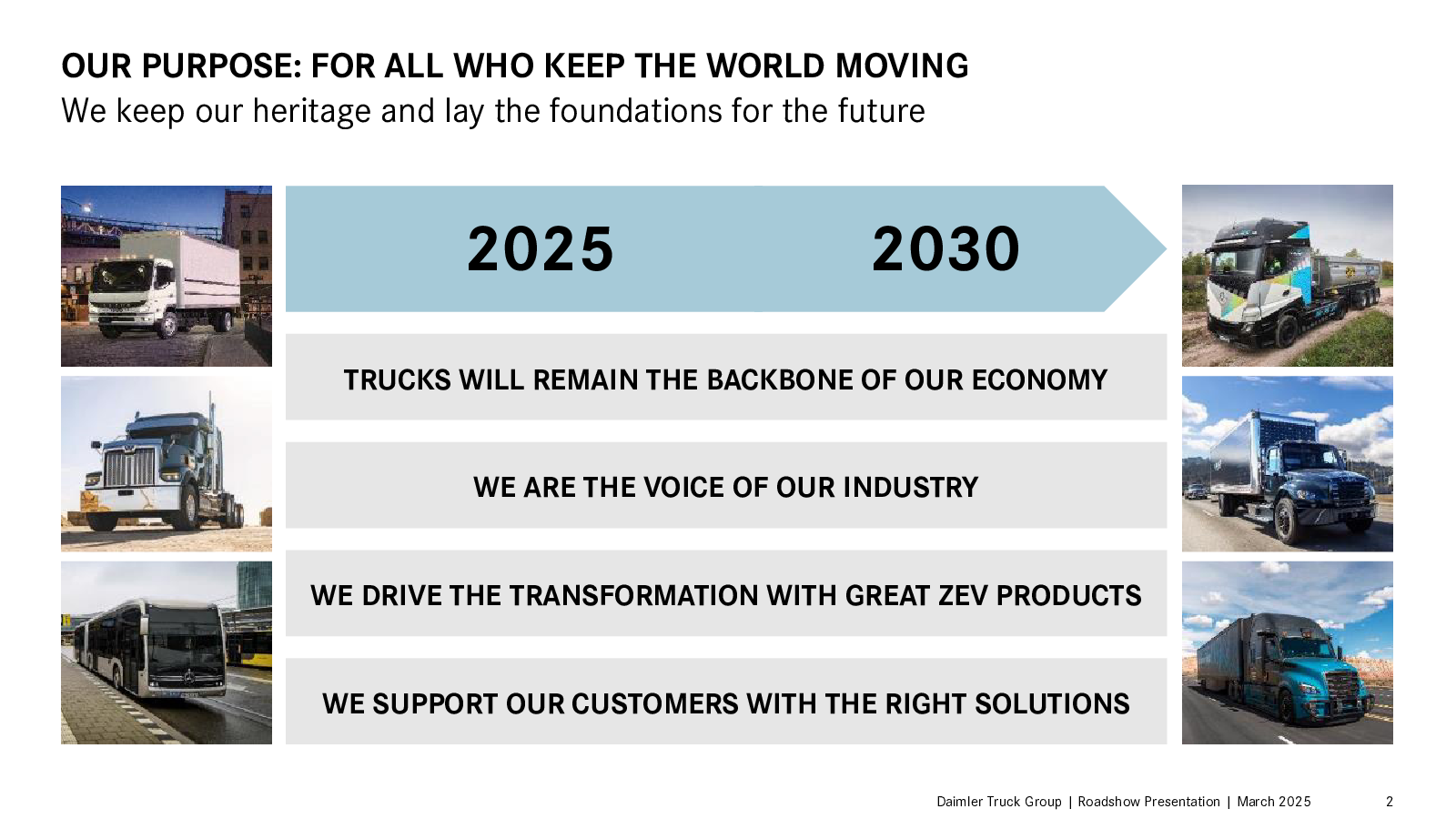 OUR PURPOSE: FOR ALL WHO KEEP THE WORLD MOVING
We keep our heritage and lay the foundations for the future

2025 2030

TRUCKS WILL REMAIN THE BACKBONE OF OUR ECONOMY

WE ARE THE VOICE OF OUR INDUSTRY

WE DRIVE THE TRANSFORMATION WITH GREAT ZEV PRODUCTS

WE SUPPORT OUR CUSTOMERS WITH THE RIGHT SOLUTIONS

Daimler Truck Group | Roadshow Presentation | March 2025 2